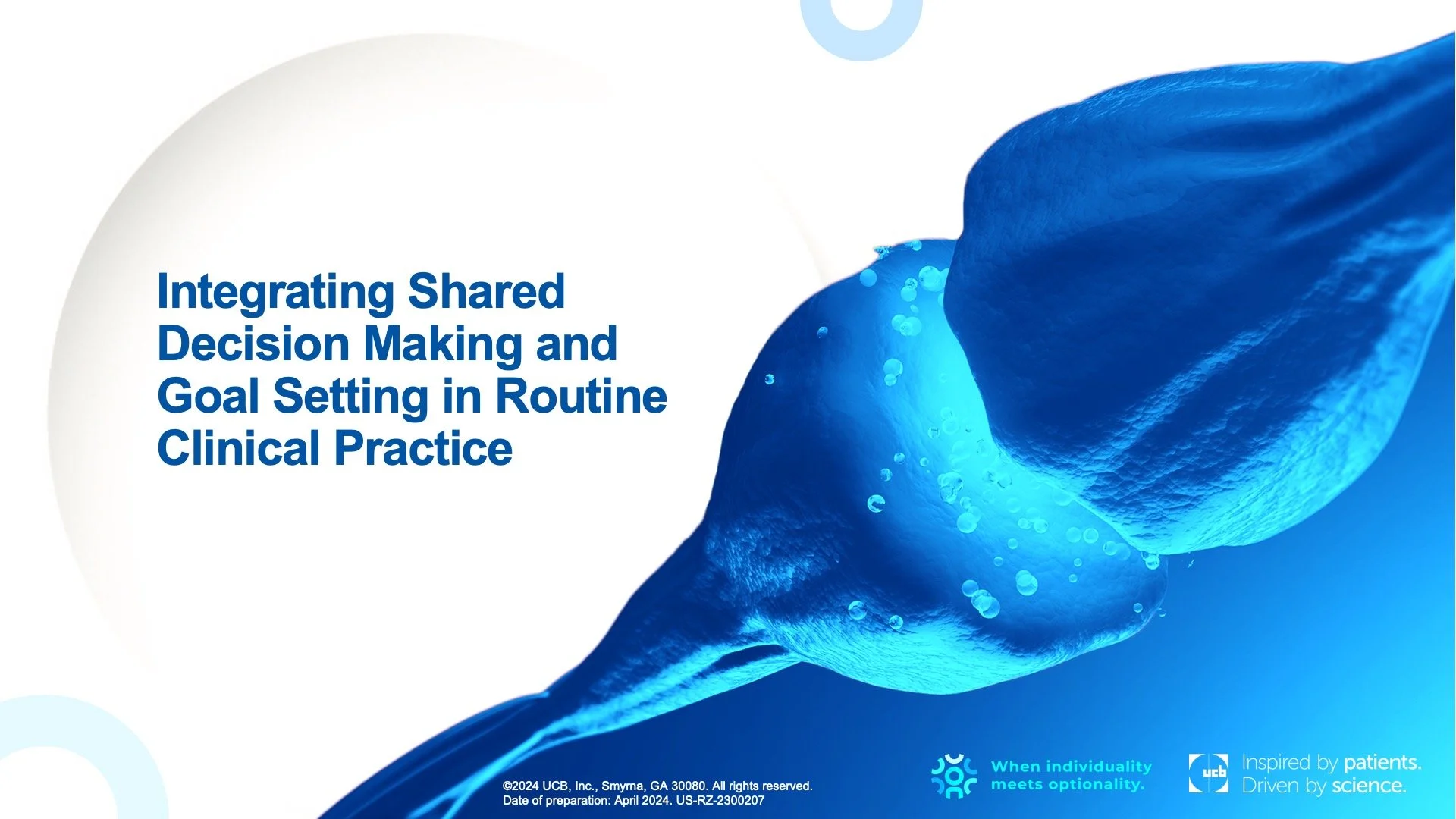 Integrating Shared Decision Making and Goal Setting in Routine Clinical Practice

©2024 UCB, Inc., Smyrna, GA 30080. All rights reserved.
Date of preparation: April 2024. US-RZ-2300207

When individuality meets optionality.

ucb

Inspired by patients.
Driven by science.